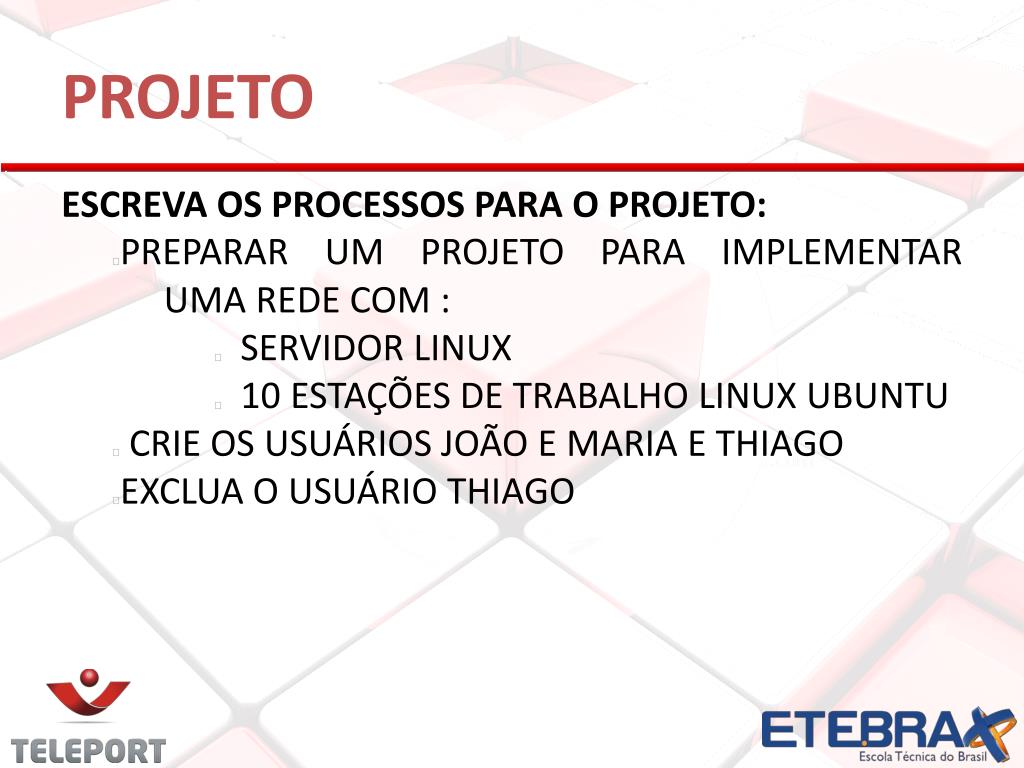 PROJETO

ESCREVA OS PROCESSOS PARA O PROJETO:

PREPARAR UM PROJETO PARA IMPLEMENTAR UMA REDE COM :

SERVIDOR LINUX

10 ESTAÇÕES DE TRABALHO LINUX UBUNTU

CRIE OS USUÁRIOS JOÃO E MARIA E THIAGO

EXCLUA O USUÁRIO THIAGO

TELEPORT

ETEBRAX
Escola Técnica do Brasil